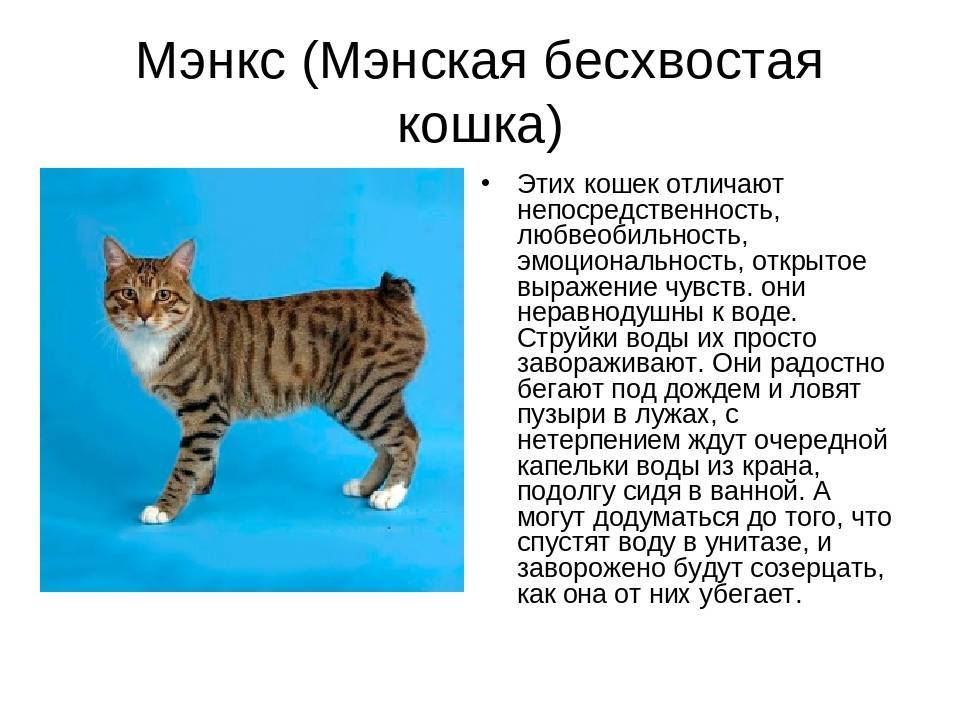 Мэнкс (Мэнская бесхвостая кошка)

• Этих кошек отличают непосредственность, любвеобильность, эмоциональность, открытое выражение чувств. они неравнодушны к воде. Струйки воды их просто завораживают. Они радостно бегают под дождем и ловят пузыри в лужах, с нетерпением ждут очередной капельки воды из крана, подолгу сидя в ванной. А могут додуматься до того, что спустят воду в унитазе, и заворожено будут созерцать, как она от них убегает.